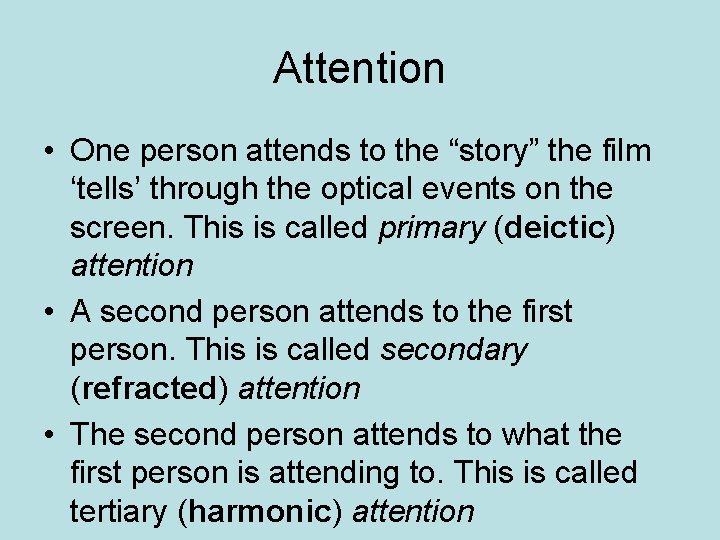 Attention

• One person attends to the “story” the film ‘tells’ through the optical events on the screen. This is called primary (deictic) attention

• A second person attends to the first person. This is called secondary (refracted) attention

• The second person attends to what the first person is attending to. This is called tertiary (harmonic) attention